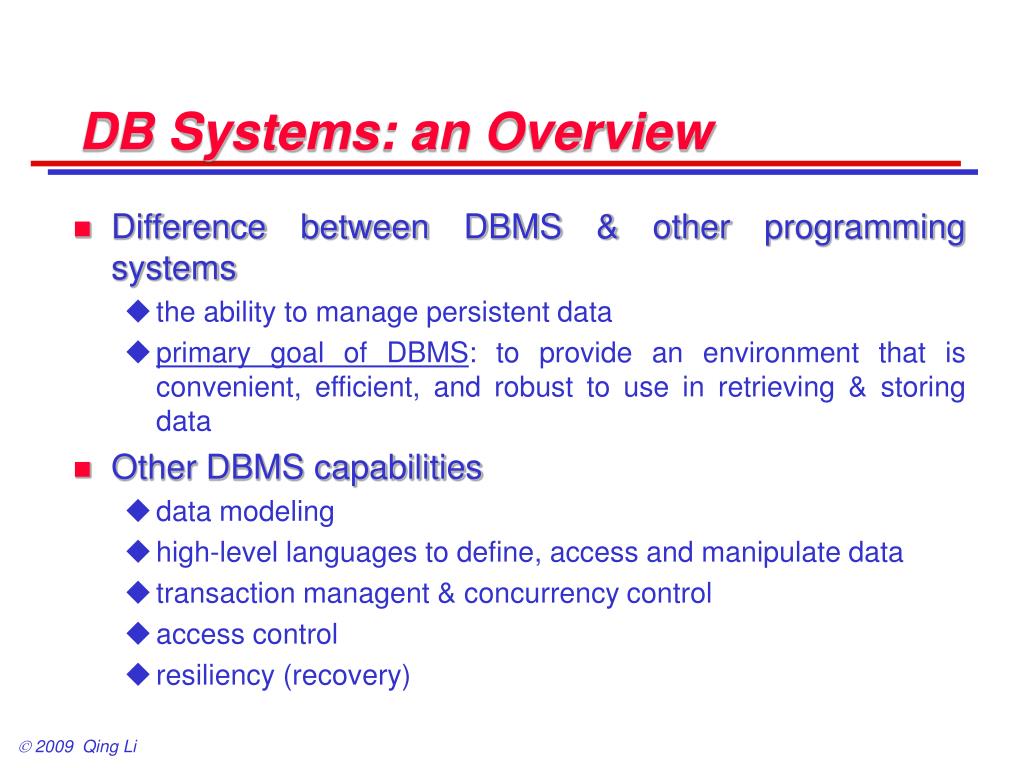 DB Systems: an Overview

- Difference between DBMS & other programming systems
  - the ability to manage persistent data
  - primary goal of DBMS: to provide an environment that is convenient, efficient, and robust to use in retrieving & storing data
- Other DBMS capabilities
  - data modeling
  - high-level languages to define, access and manipulate data
  - transaction managent & concurrency control
  - access control
  - resiliency (recovery)

© 2009 Qing Li